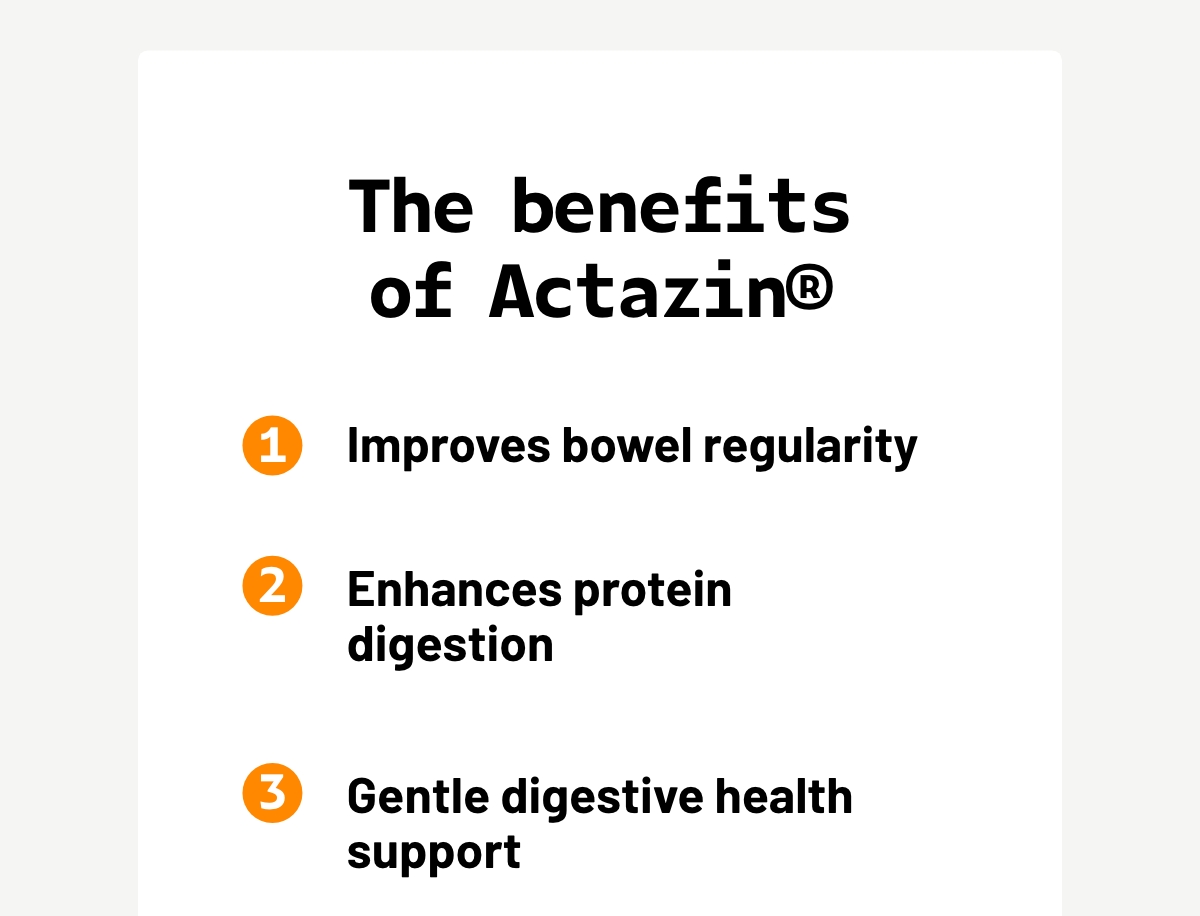 The benefits of Actazin®

1 Improves bowel regularity

2 Enhances protein digestion

3 Gentle digestive health support